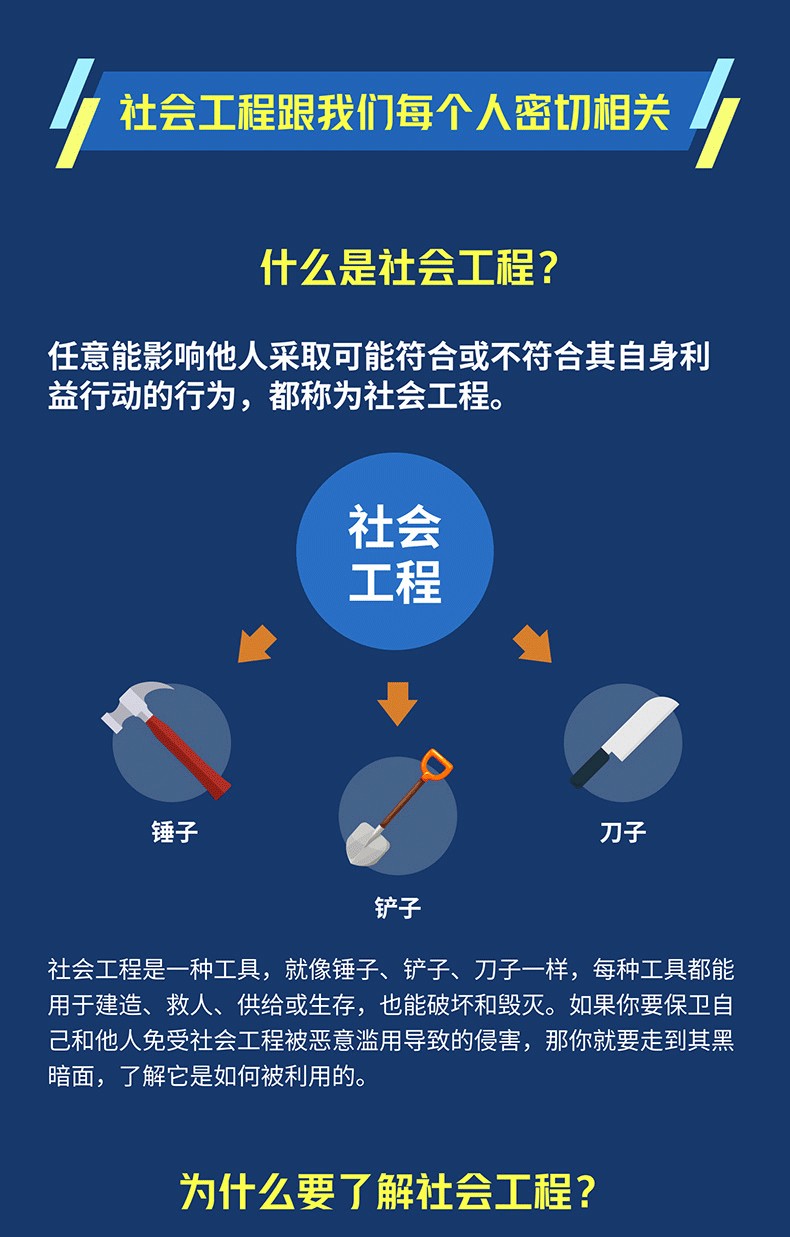 社会工程跟我们每个人密切相关

什么是社会工程？

任意能影响他人采取可能符合或不符合其自身利益行动的行为，都称为社会工程。

社会工程

锤子

铲子

刀子

社会工程是一种工具，就像锤子、铲子、刀子一样，每种工具都能用于建造、救人、供给或生存，也能破坏和毁灭。如果你要保卫自己和他人免受社会工程被恶意滥用导致的侵害，那你就要走到其黑暗面，了解它是如何被利用的。

为什么要了解社会工程？